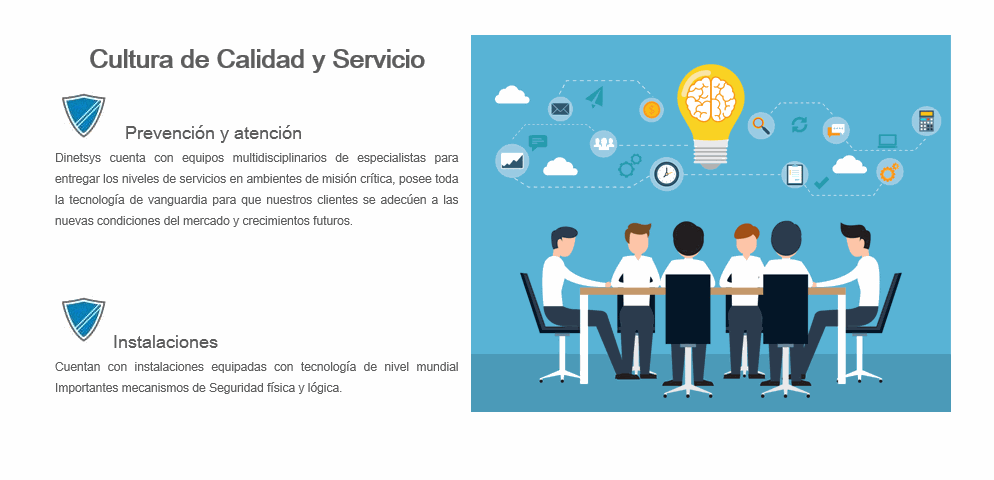 Cultura de Calidad y Servicio

Prevención y atención

Dinetsys cuenta con equipos multidisciplinarios de especialistas para entregar los niveles de servicios en ambientes de misión crítica, posee toda la tecnología de vanguardia para que nuestros clientes se adecúen a las nuevas condiciones del mercado y crecimientos futuros.

Instalaciones

Cuentan con instalaciones equipadas con tecnología de nivel mundial Importantes mecanismos de Seguridad física y lógica.